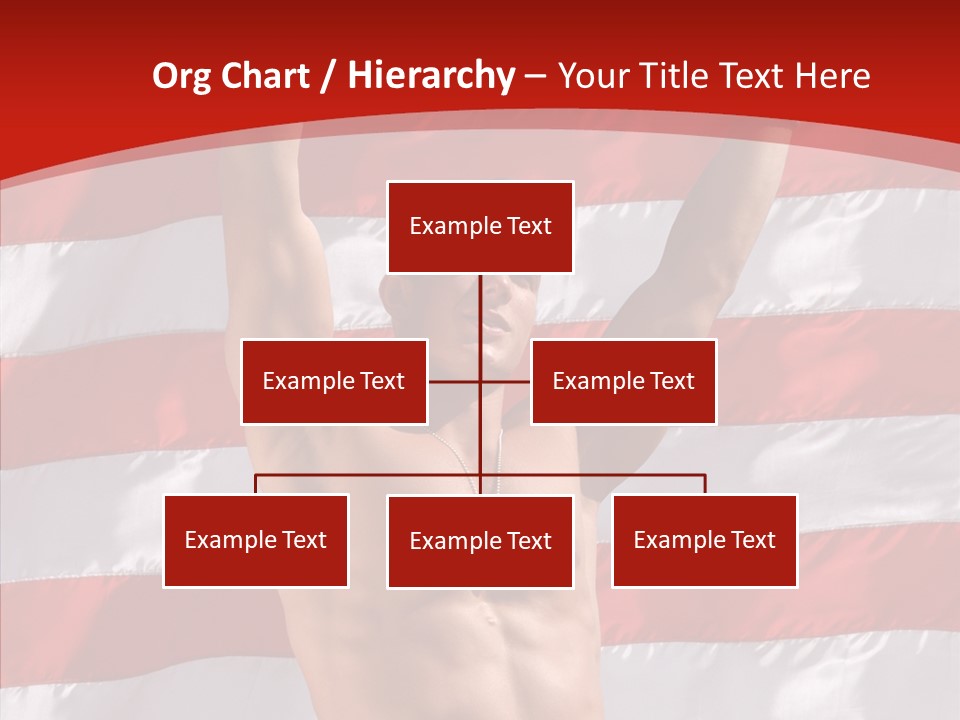 Org Chart / Hierarchy – Your Title Text Here

Example Text

Example Text

Example Text

Example Text

Example Text

Example Text